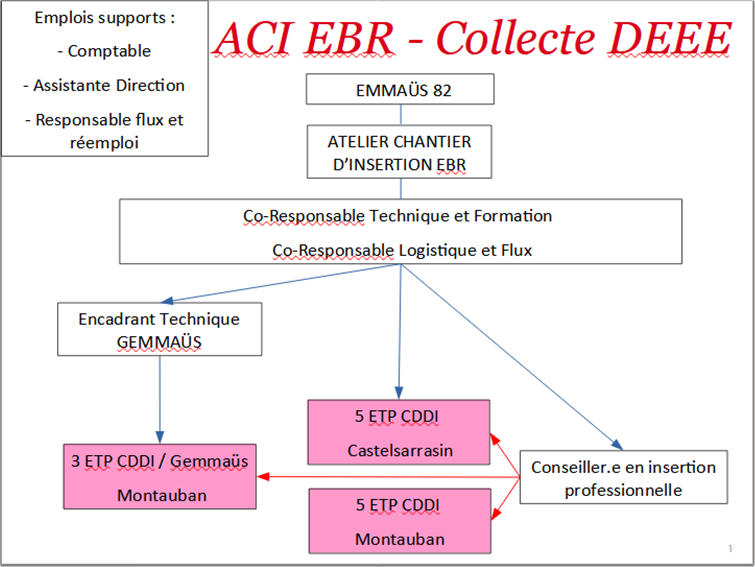 Emplois supports :

- Comptable

- Assistante Direction

- Responsable flux et réemploi

ACI EBR - Collecte DEEE

EMMAÜS 82

ATELIER CHANTIER D'INSERTION EBR

Co-Responsable Technique et Formation

Co-Responsable Logistique et Flux

Encadrant Technique GEMMAÜS

5 ETP CDDI

Castelsarrasin

3 ETP CDDI / Gemmaüs

Montauban

Conseiller.e en insertion professionnelle

5 ETP CDDI

Montauban

1